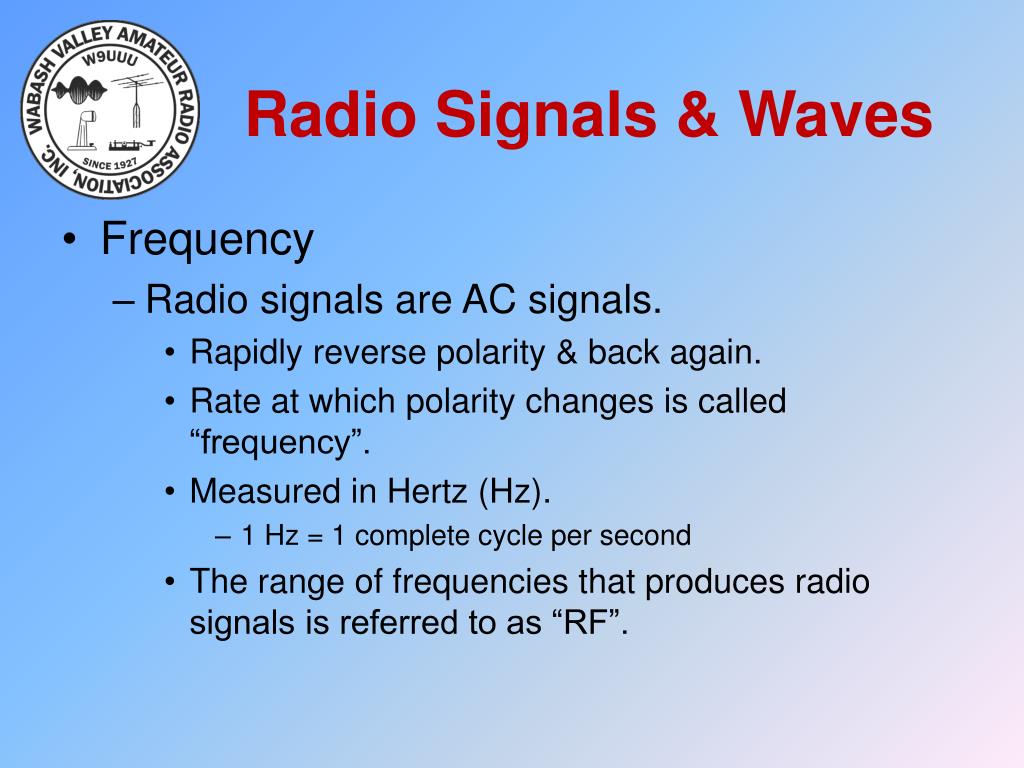 WABASH VALLEY AMATEUR RADIO ASSOCIATION, INC.
W9UUU
SINCE 1927

Radio Signals & Waves

• Frequency
– Radio signals are AC signals.
• Rapidly reverse polarity & back again.
• Rate at which polarity changes is called “frequency”.
• Measured in Hertz (Hz).
– 1 Hz = 1 complete cycle per second
• The range of frequencies that produces radio signals is referred to as “RF”.